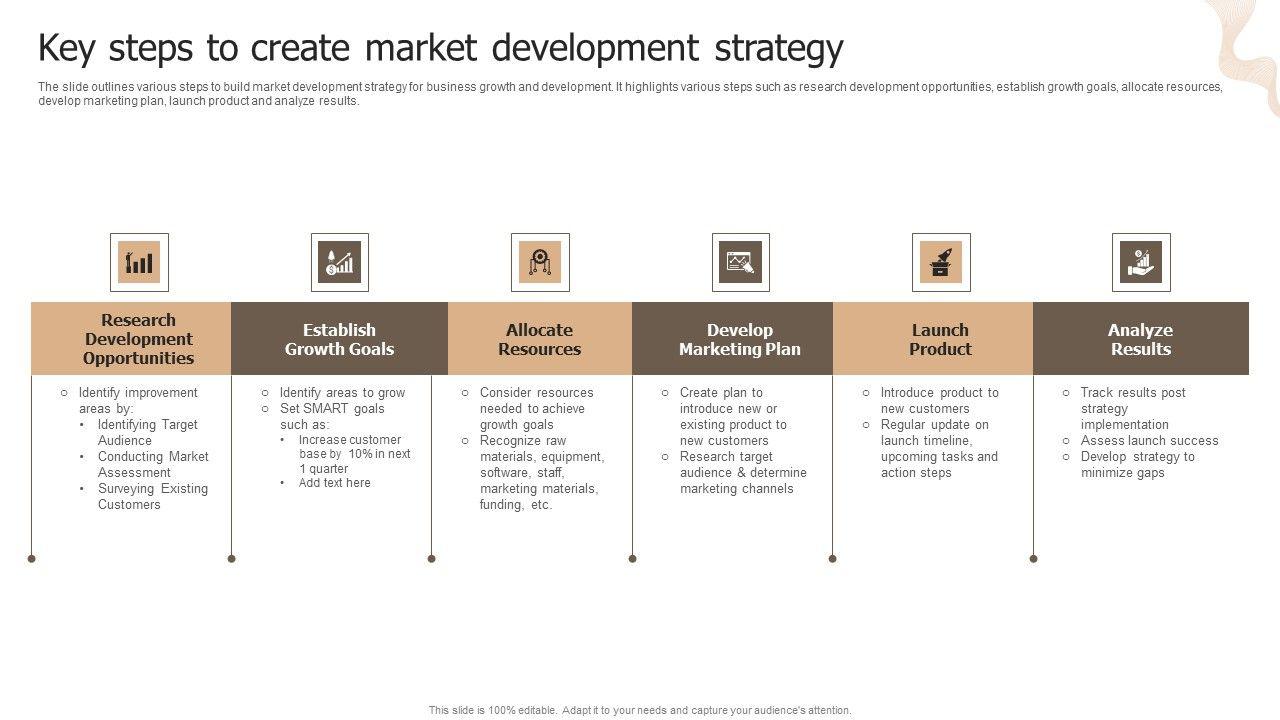 Key steps to create market development strategy

The slide outlines various steps to build market development strategy for business growth and development. It highlights various steps such as research development opportunities, establish growth goals, allocate resources, develop marketing plan, launch product and analyze results.

Research Development Opportunities

○ Identify improvement areas by:
• Identifying Target Audience
• Conducting Market Assessment
• Surveying Existing Customers

Establish Growth Goals

○ Identify areas to grow
○ Set SMART goals such as:
• Increase customer base by 10% in next 1 quarter
• Add text here

Allocate Resources

○ Consider resources needed to achieve growth goals
○ Recognize raw materials, equipment, software, staff, marketing materials, funding, etc.

Develop Marketing Plan

○ Create plan to introduce new or existing product to new customers
○ Research target audience & determine marketing channels

Launch Product

○ Introduce product to new customers
○ Regular update on launch timeline, upcoming tasks and action steps

Analyze Results

○ Track results post strategy implementation
○ Assess launch success
○ Develop strategy to minimize gaps

This slide is 100% editable. Adapt it to your needs and capture your audience's attention.